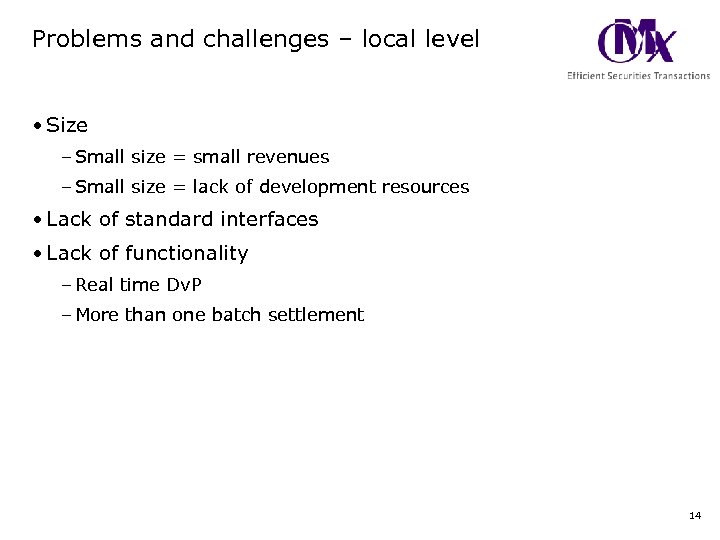 Problems and challenges – local level

OMX
Efficient Securities Transactions

• Size
– Small size = small revenues
– Small size = lack of development resources
• Lack of standard interfaces
• Lack of functionality
– Real time DvP
– More than one batch settlement

14